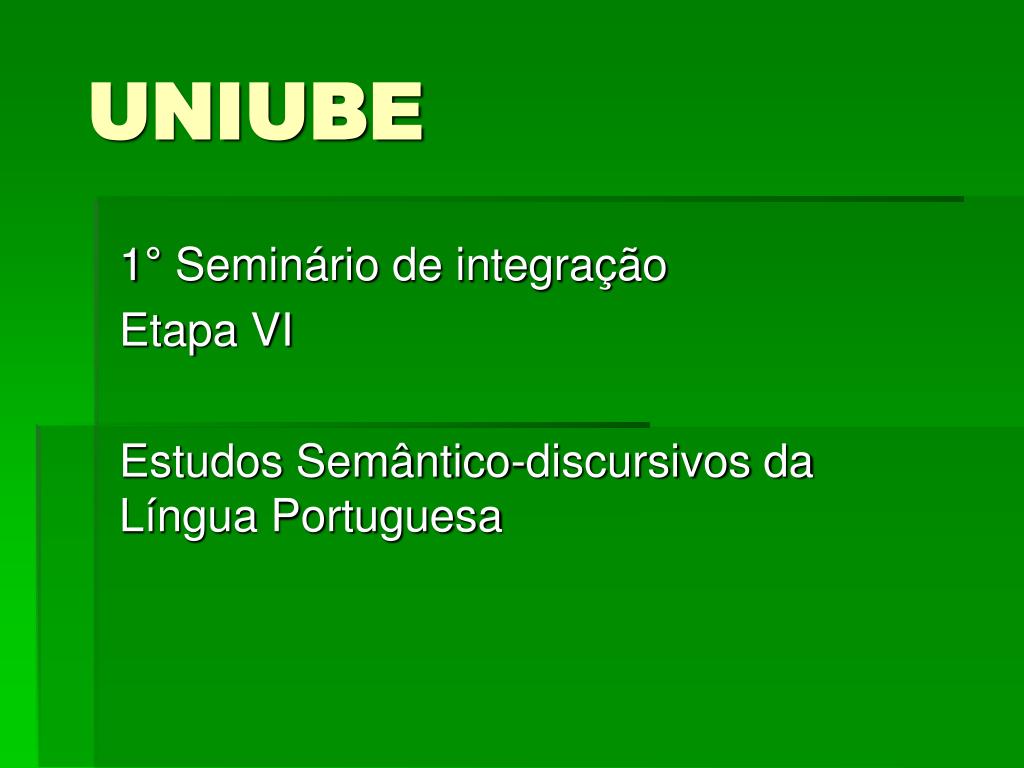 UNIUBE

1° Seminário de integração
Etapa VI

Estudos Semântico-discursivos da Língua Portuguesa